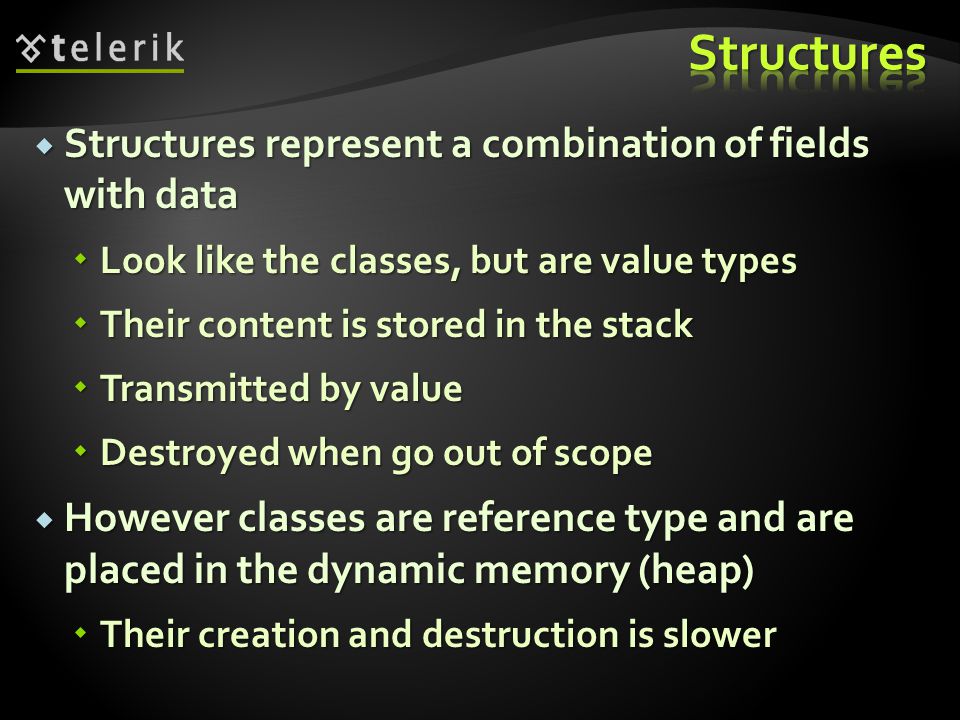 telerik

Structures

Structures represent a combination of fields with data

Look like the classes, but are value types

Their content is stored in the stack

Transmitted by value

Destroyed when go out of scope

However classes are reference type and are placed in the dynamic memory (heap)

Their creation and destruction is slower